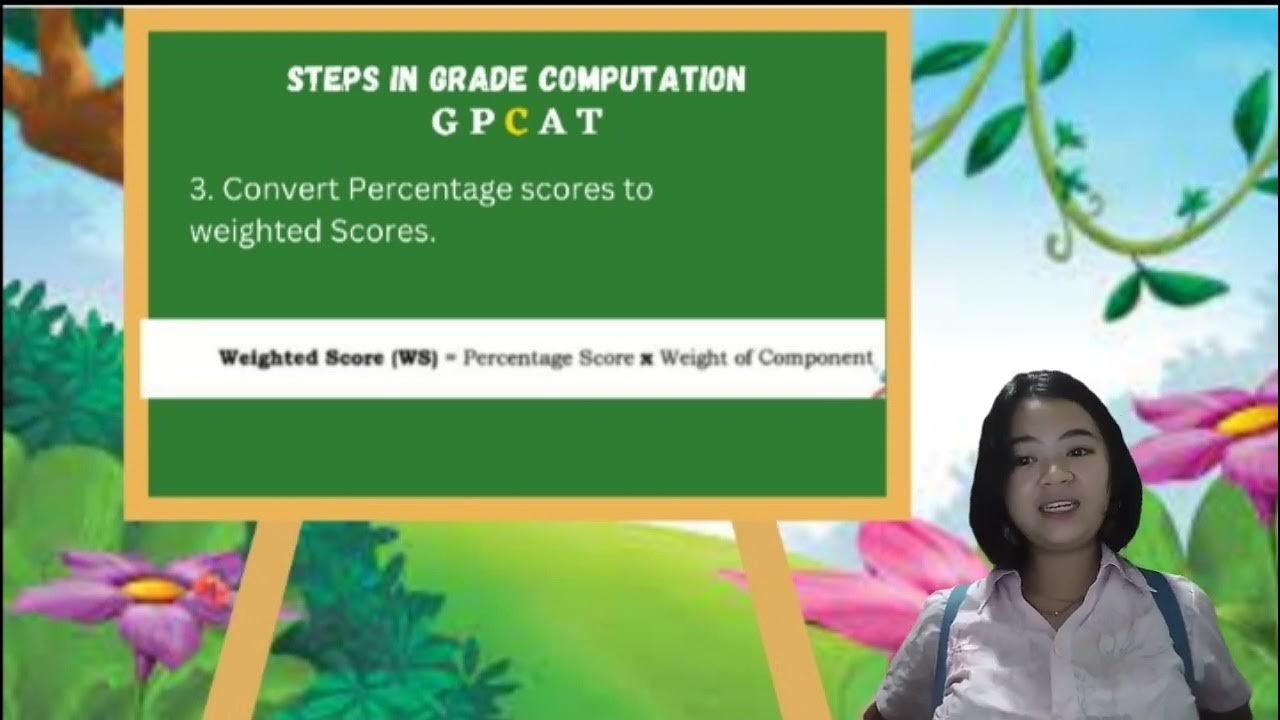 STEPS IN GRADE COMPUTATION
G P C A T

3. Convert Percentage scores to weighted Scores.

Weighted Score (WS) = Percentage Score x Weight of Component